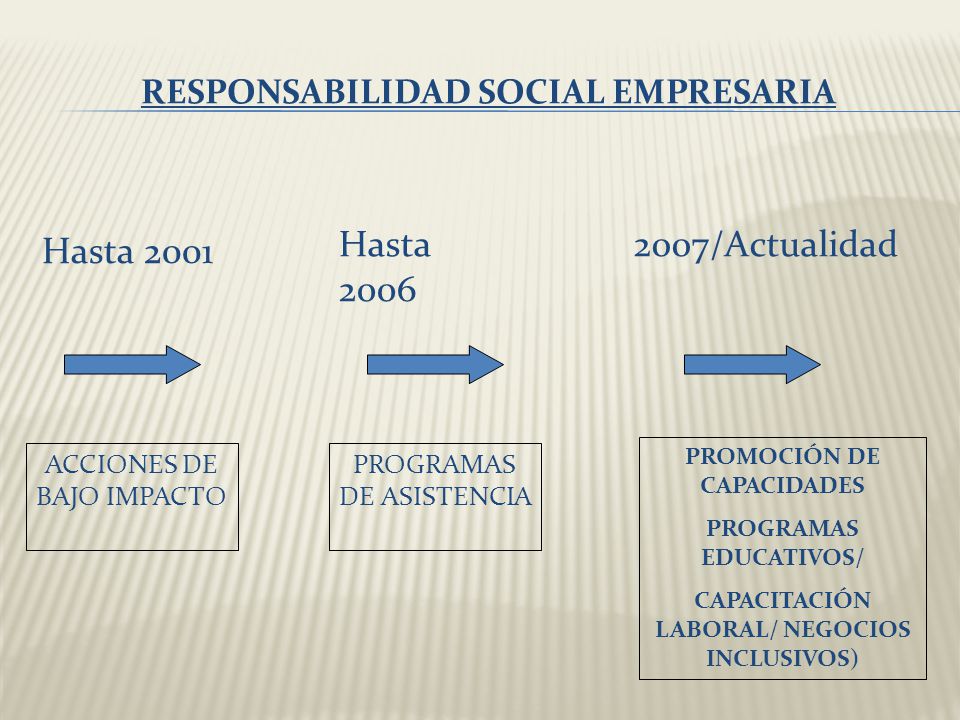 RESPONSABILIDAD SOCIAL EMPRESARIA

Hasta 2001

Hasta 2006

2007/Actualidad

ACCIONES DE BAJO IMPACTO

PROGRAMAS DE ASISTENCIA

PROMOCIÓN DE CAPACIDADES

PROGRAMAS EDUCATIVOS/

CAPACITACIÓN LABORAL/ NEGOCIOS INCLUSIVOS)